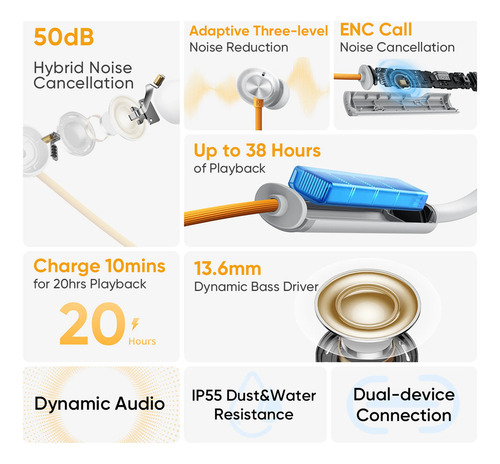 50dB
Hybrid Noise Cancellation

Adaptive Three-level
Noise Reduction

ENC Call
Noise Cancellation

Up to 38 Hours
of Playback

Charge 10mins
for 20hrs Playback
20 Hours

13.6mm
Dynamic Bass Driver

Dynamic Audio

IP55 Dust&Water Resistance

Dual-device Connection